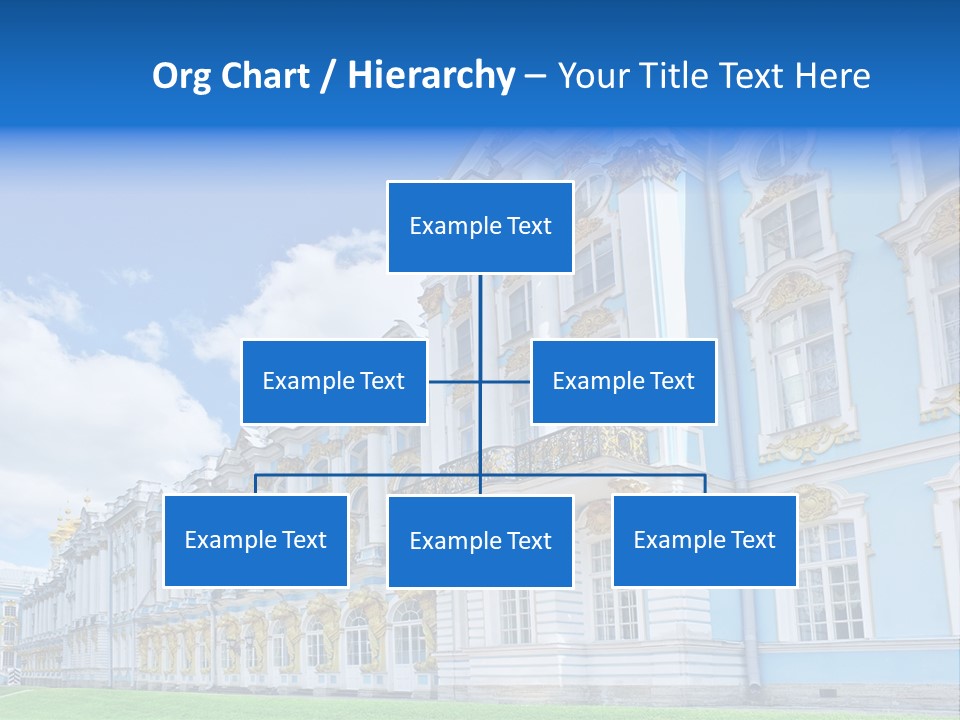 Org Chart / Hierarchy – Your Title Text Here

Example Text

Example Text

Example Text

Example Text

Example Text

Example Text